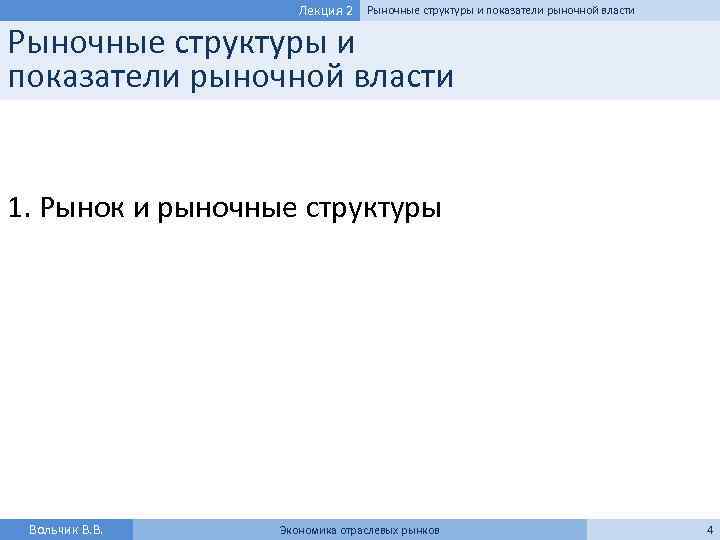 Лекция 2 Рыночные структуры и показатели рыночной власти

Рыночные структуры и показатели рыночной власти

1. Рынок и рыночные структуры

Вольчик В.В. Экономика отраслевых рынков 4